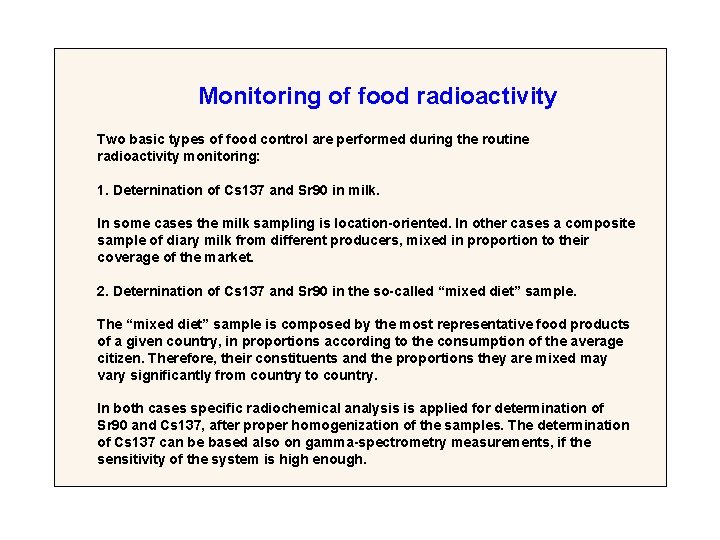 Monitoring of food radioactivity

Two basic types of food control are performed during the routine radioactivity monitoring:

1. Deternination of Cs137 and Sr90 in milk.

In some cases the milk sampling is location-oriented. In other cases a composite sample of diary milk from different producers, mixed in proportion to their coverage of the market.

2. Deternination of Cs137 and Sr90 in the so-called “mixed diet” sample.

The “mixed diet” sample is composed by the most representative food products of a given country, in proportions according to the consumption of the average citizen. Therefore, their constituents and the proportions they are mixed may vary significantly from country to country.

In both cases specific radiochemical analysis is applied for determination of Sr90 and Cs137, after proper homogenization of the samples. The determination of Cs137 can be based also on gamma-spectrometry measurements, if the sensitivity of the system is high enough.